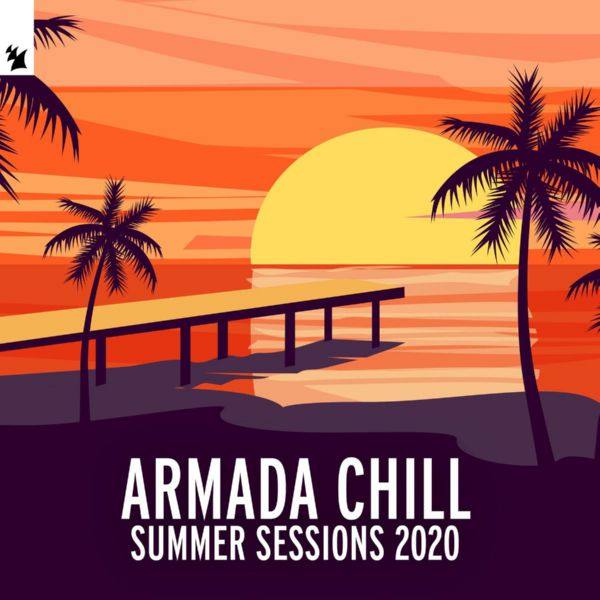 ARMADA CHILL
SUMMER SESSIONS 2020